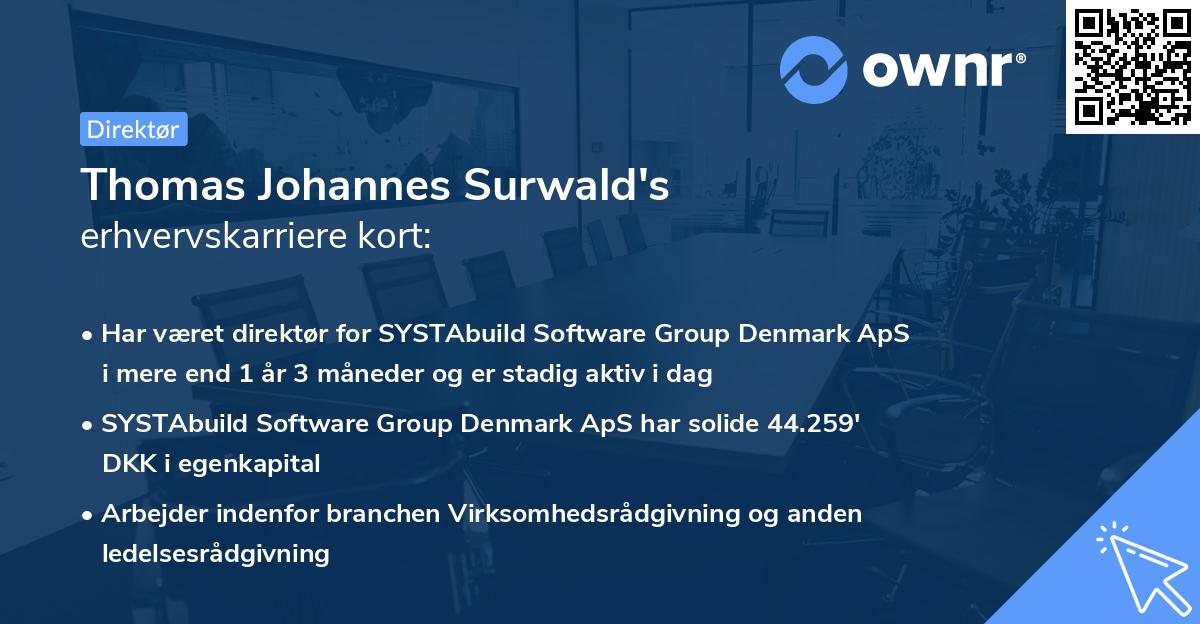 ownr®

Direktør

Thomas Johannes Surwald's
erhvervskarriere kort:

• Har været direktør for SYSTAbuild Software Group Denmark ApS i mere end 1 år 3 måneder og er stadig aktiv i dag

• SYSTAbuild Software Group Denmark ApS har solide 44.259' DKK i egenkapital

• Arbejder indenfor branchen Virksomhedsrådgivning og anden ledelsesrådgivning